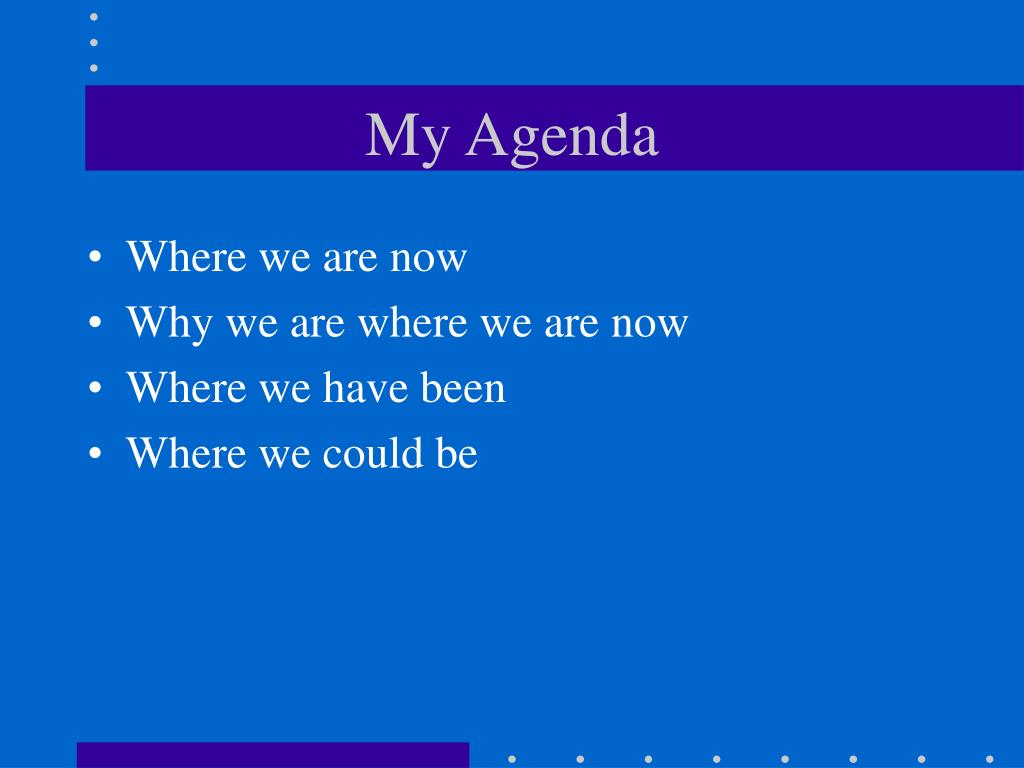 My Agenda

• Where we are now
• Why we are where we are now
• Where we have been
• Where we could be